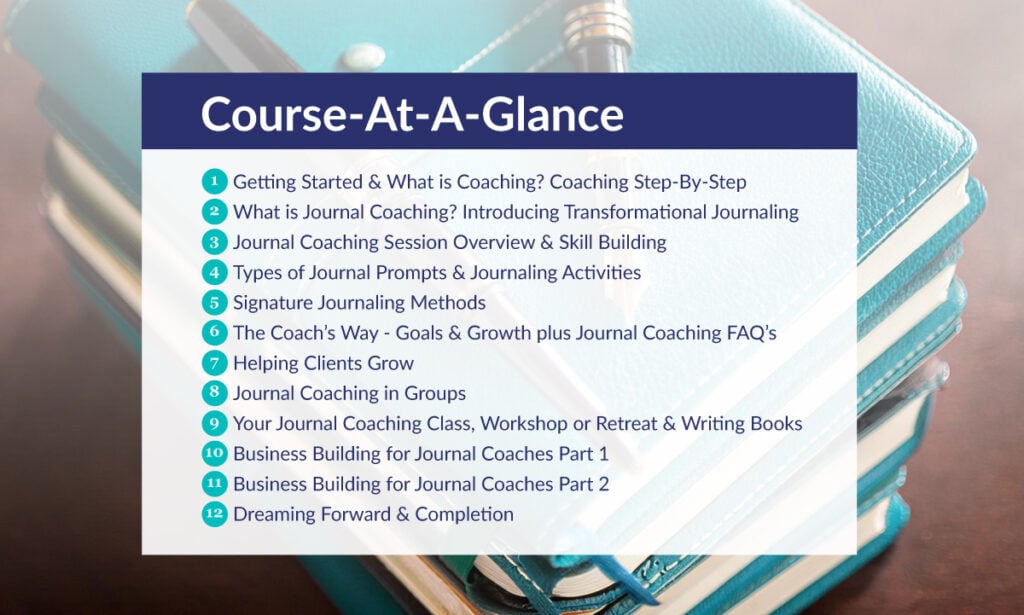 Course-At-A-Glance

1 Getting Started & What is Coaching? Coaching Step-By-Step
2 What is Journal Coaching? Introducing Transformational Journaling
3 Journal Coaching Session Overview & Skill Building
4 Types of Journal Prompts & Journaling Activities
5 Signature Journaling Methods
6 The Coach's Way - Goals & Growth plus Journal Coaching FAQ's
7 Helping Clients Grow
8 Journal Coaching in Groups
9 Your Journal Coaching Class, Workshop or Retreat & Writing Books
10 Business Building for Journal Coaches Part 1
11 Business Building for Journal Coaches Part 2
12 Dreaming Forward & Completion